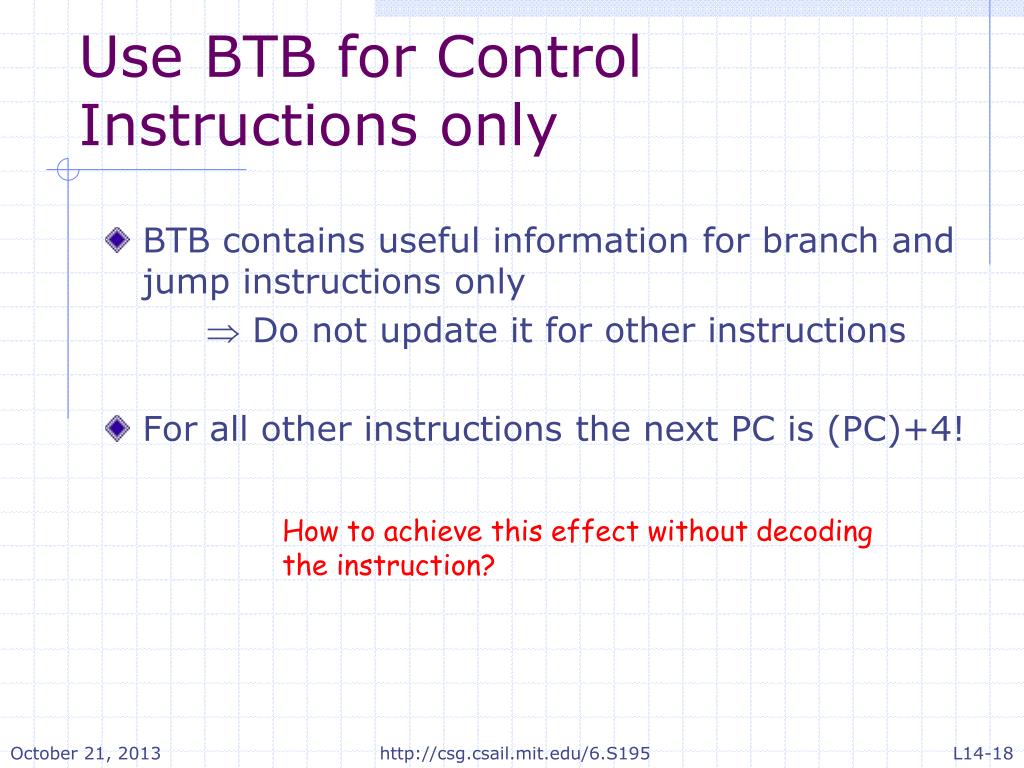 Use BTB for Control Instructions only

BTB contains useful information for branch and jump instructions only

$\Rightarrow$ Do not update it for other instructions

For all other instructions the next PC is (PC)+4!

How to achieve this effect without decoding the instruction?

October 21, 2013

http://csg.csail.mit.edu/6.S195

L14-18